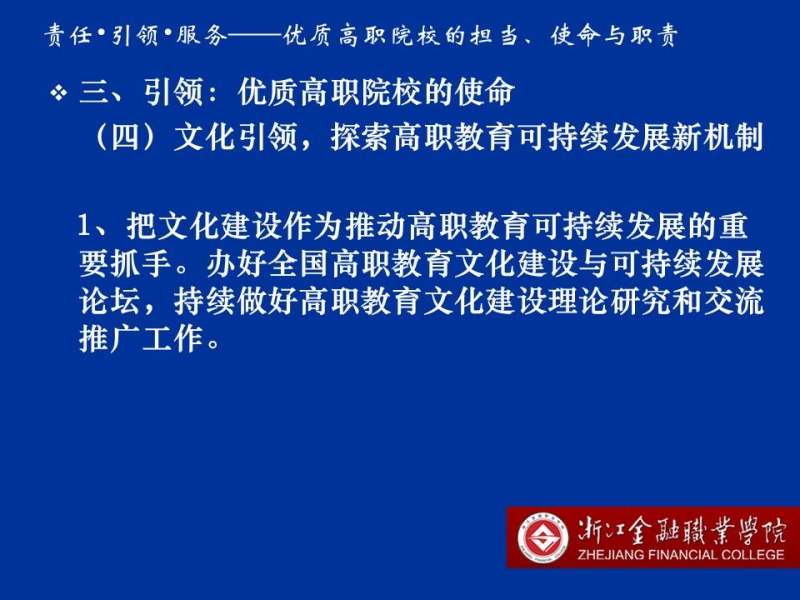 责任•引领•服务——优质高职院校的担当、使命与职责

❖ 三、引领：优质高职院校的使命

（四）文化引领，探索高职教育可持续发展新机制

1、把文化建设作为推动高职教育可持续发展的重要抓手。办好全国高职教育文化建设与可持续发展论坛，持续做好高职教育文化建设理论研究和交流推广工作。

浙江金融職業學院
ZHEJIANG FINANCIAL COLLEGE